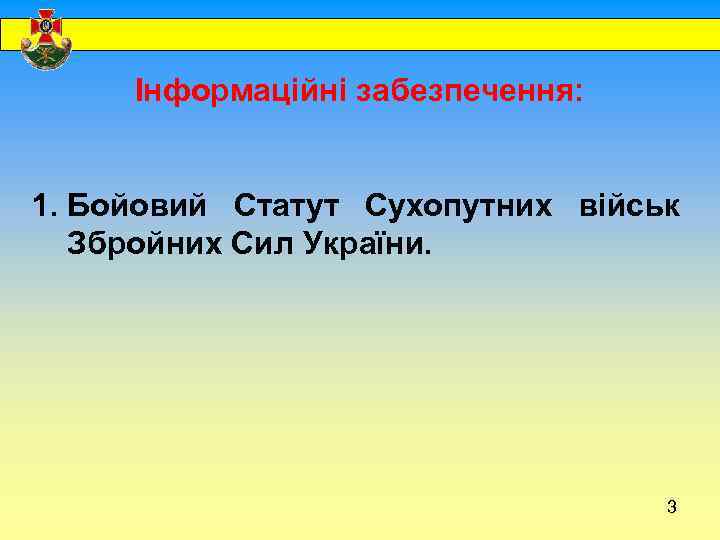 Інформаційні забезпечення:

1. Бойовий Статут Сухопутних військ Збройних Сил України.

3